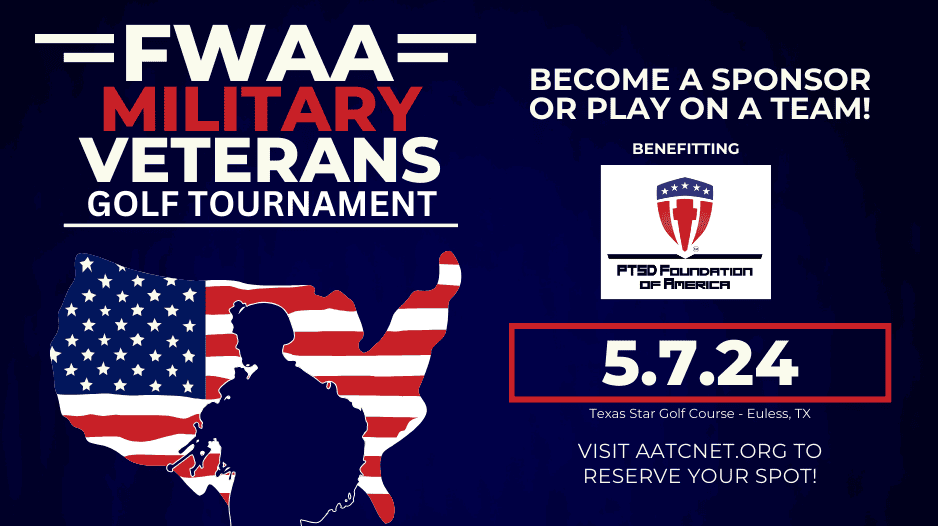 FWAA
MILITARY
VETERANS
GOLF TOURNAMENT

BECOME A SPONSOR OR PLAY ON A TEAM!

BENEFITTING

PTSD Foundation of America

5.7.24

Texas Star Golf Course - Euless, TX

VISIT AATCNET.ORG TO RESERVE YOUR SPOT!